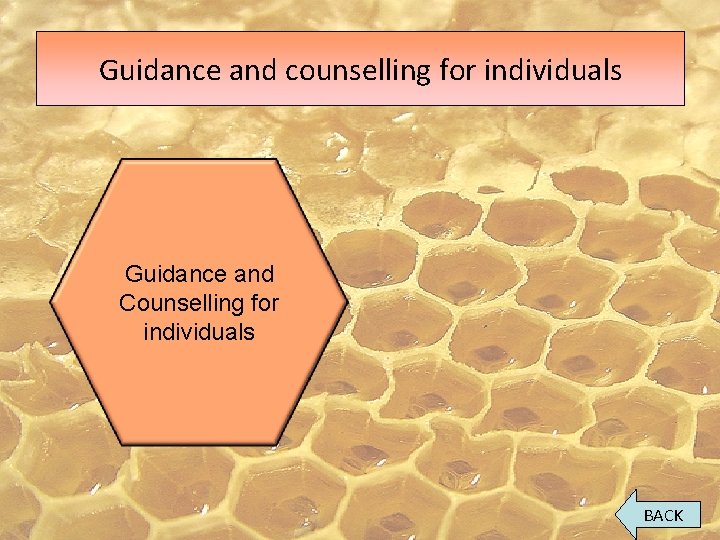 Guidance and counselling for individuals

Guidance and Counselling for individuals

BACK